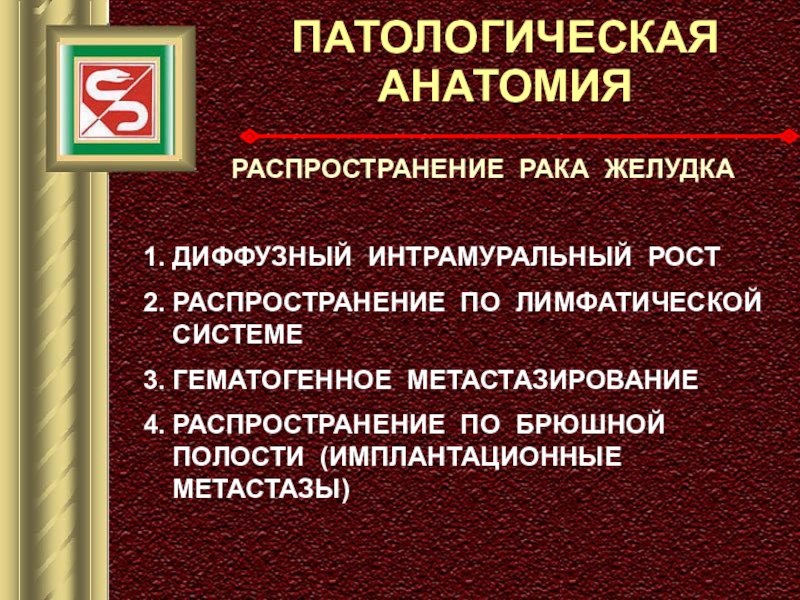 ПАТОЛОГИЧЕСКАЯ АНАТОМИЯ

РАСПРОСТРАНЕНИЕ РАКА ЖЕЛУДКА

1. ДИФФУЗНЫЙ ИНТРАМУРАЛЬНЫЙ РОСТ
2. РАСПРОСТРАНЕНИЕ ПО ЛИМФАТИЧЕСКОЙ СИСТЕМЕ
3. ГЕМАТОГЕННОЕ МЕТАСТАЗИРОВАНИЕ
4. РАСПРОСТРАНЕНИЕ ПО БРЮШНОЙ ПОЛОСТИ (ИМПЛАНТАЦИОННЫЕ МЕТАСТАЗЫ)